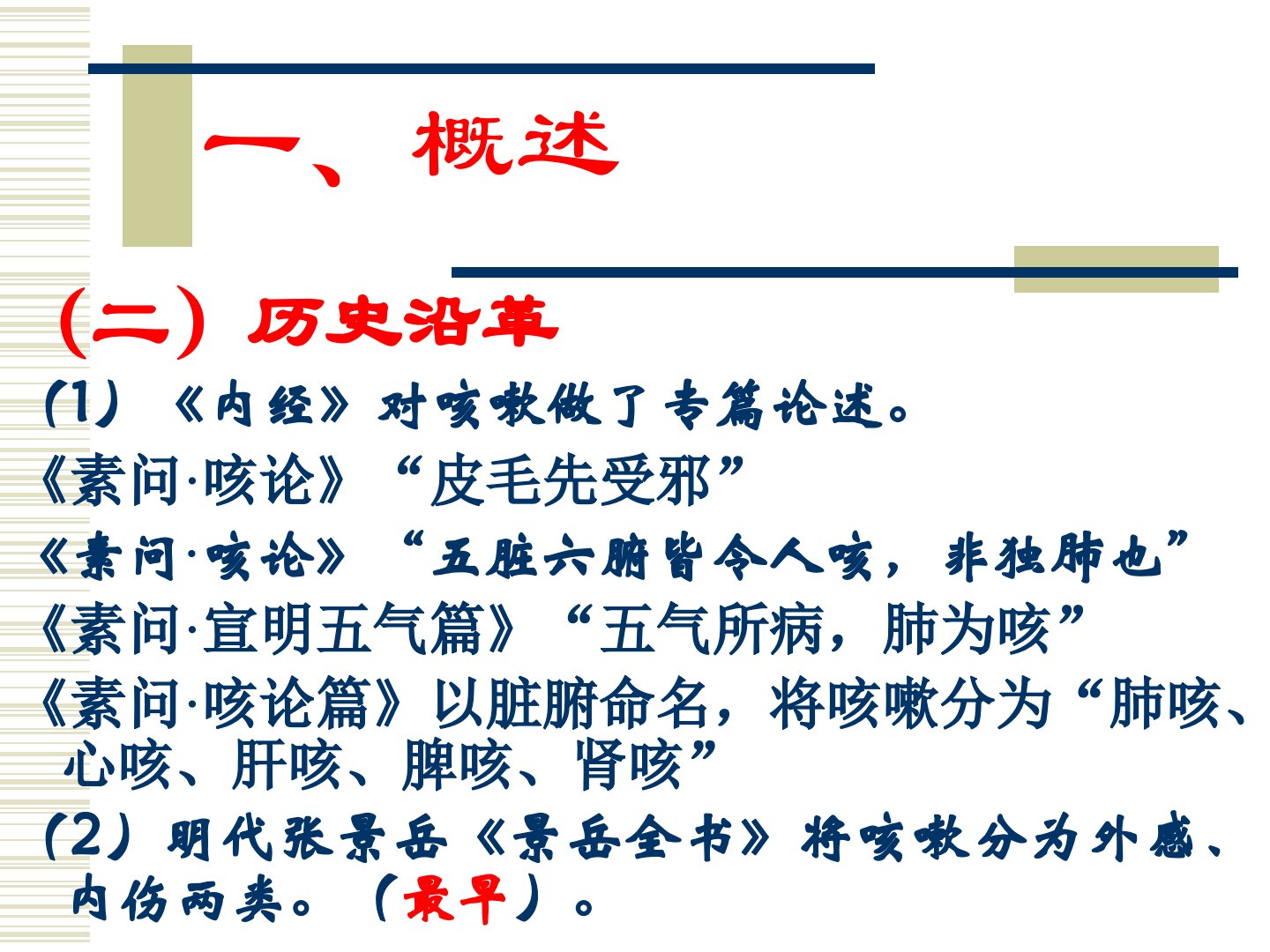 一、概述

（二）历史沿革

(1）《内经》对咳嗽做了专篇论述。

《素问·咳论》“皮毛先受邪”

《素问·咳论》“五脏六腑皆令人咳，非独肺也”

《素问·宣明五气篇》“五气所病，肺为咳”

《素问·咳论篇》以脏腑命名，将咳嗽分为“肺咳、心咳、肝咳、脾咳、肾咳”

(2）明代张景岳《景岳全书》将咳嗽分为外感、内伤两类。（最早）。